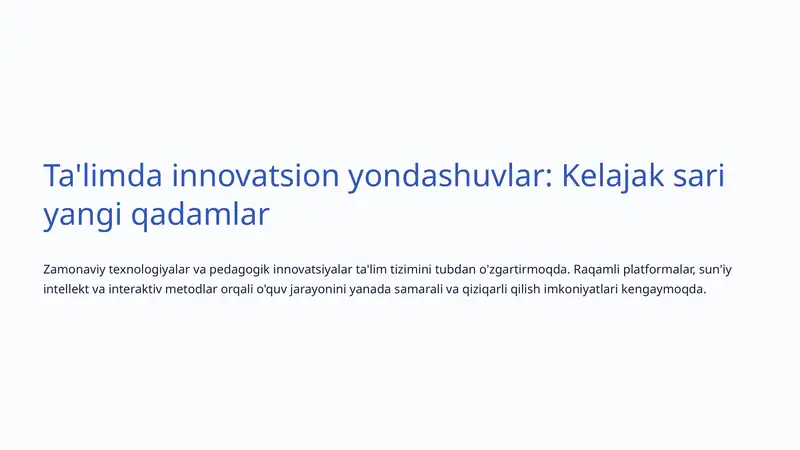 Ta'limda innovatsion yondashuvlar: Kelajak sari yangi qadamlar

Zamonaviy texnologiyalar va pedagogik innovatsiyalar ta'lim tizimini tubdan o'zgartirmoqda. Raqamli platformalar, sun'iy intellekt va interaktiv metodlar orqali o'quv jarayonini yanada samarali va qiziqarli qilish imkoniyatlari kengaymoqda.